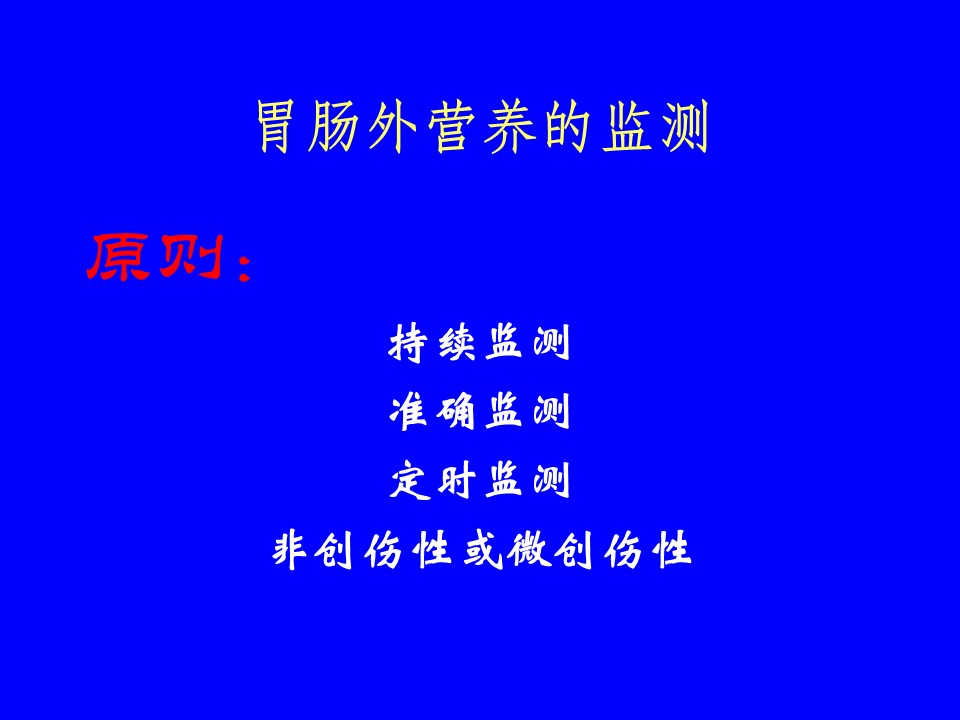 胃肠外营养的监测

原则：

持续监测
准确监测
定时监测
非创伤性或微创伤性